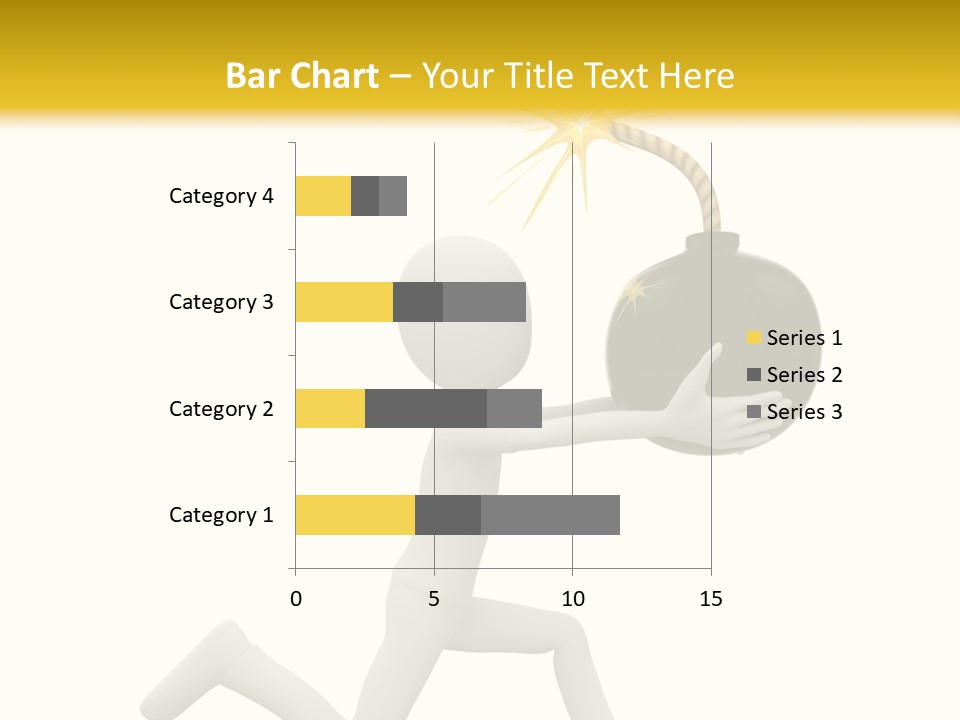 Bar Chart – Your Title Text Here

Category 4
Category 3
Category 2
Category 1

0
5
10
15

Series 1
Series 2
Series 3